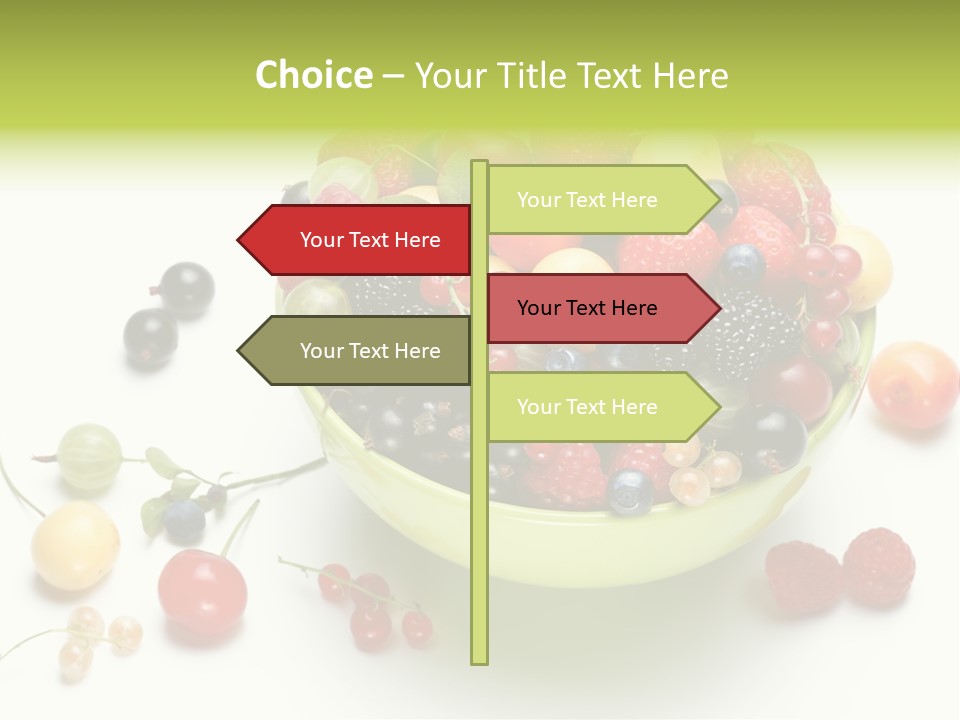 Choice – Your Title Text Here

Your Text Here

Your Text Here

Your Text Here

Your Text Here

Your Text Here